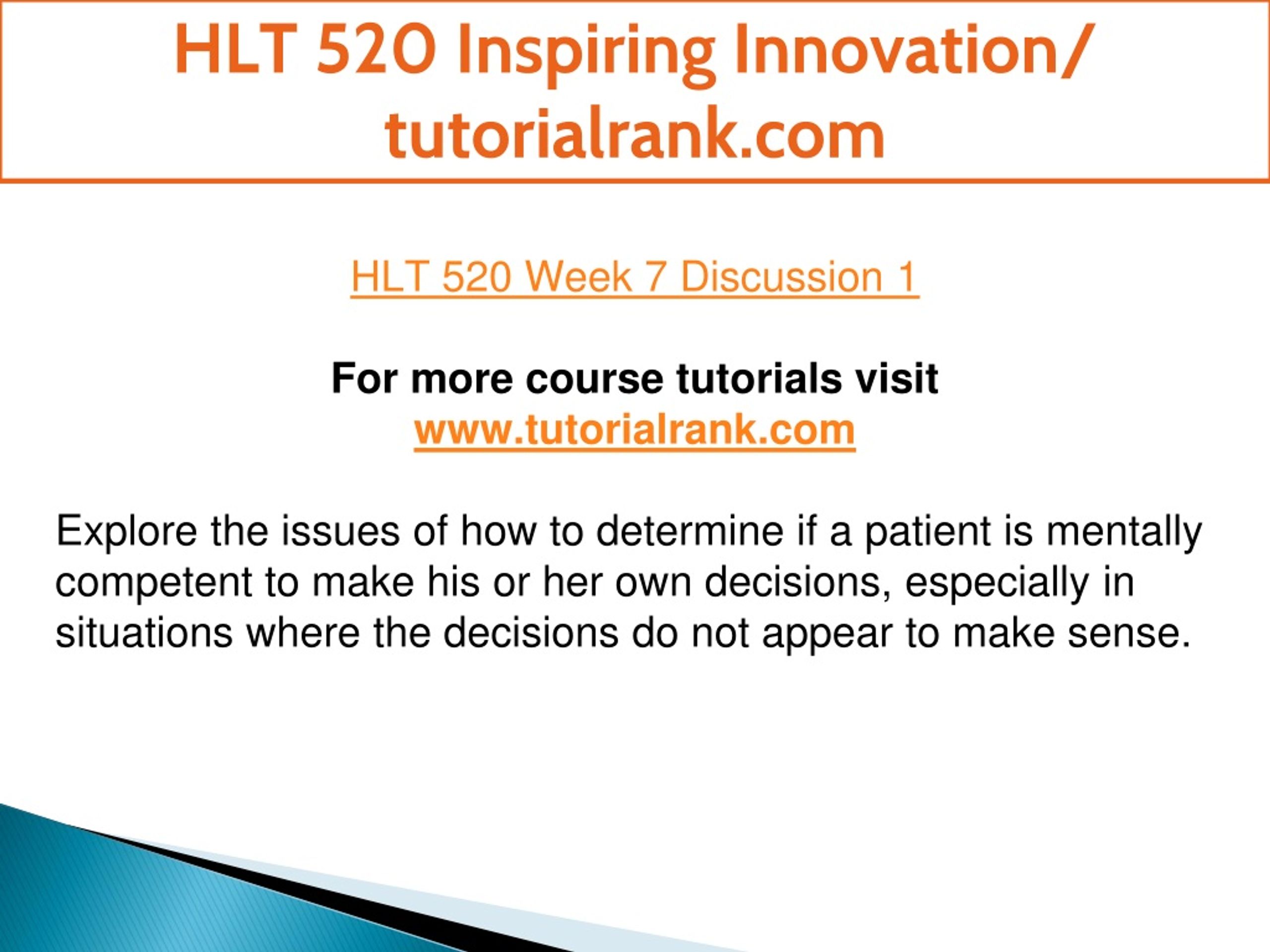 HLT 520 Inspiring Innovation/ tutorialrank.com

HLT 520 Week 7 Discussion 1

For more course tutorials visit
www.tutorialrank.com

Explore the issues of how to determine if a patient is mentally competent to make his or her own decisions, especially in situations where the decisions do not appear to make sense.